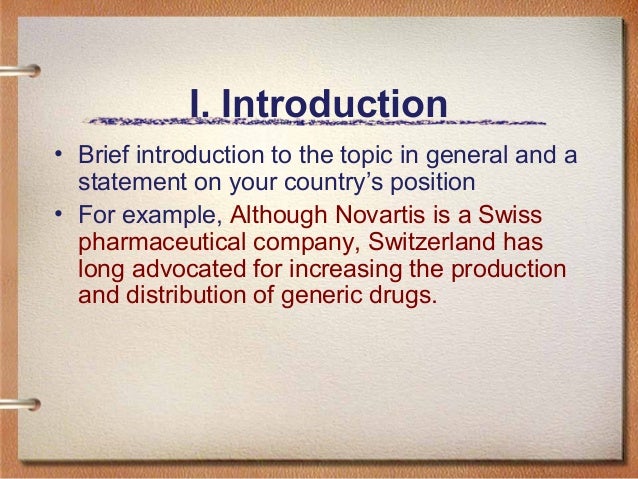 I. Introduction

• Brief introduction to the topic in general and a statement on your country's position

• For example, Although Novartis is a Swiss pharmaceutical company, Switzerland has long advocated for increasing the production and distribution of generic drugs.